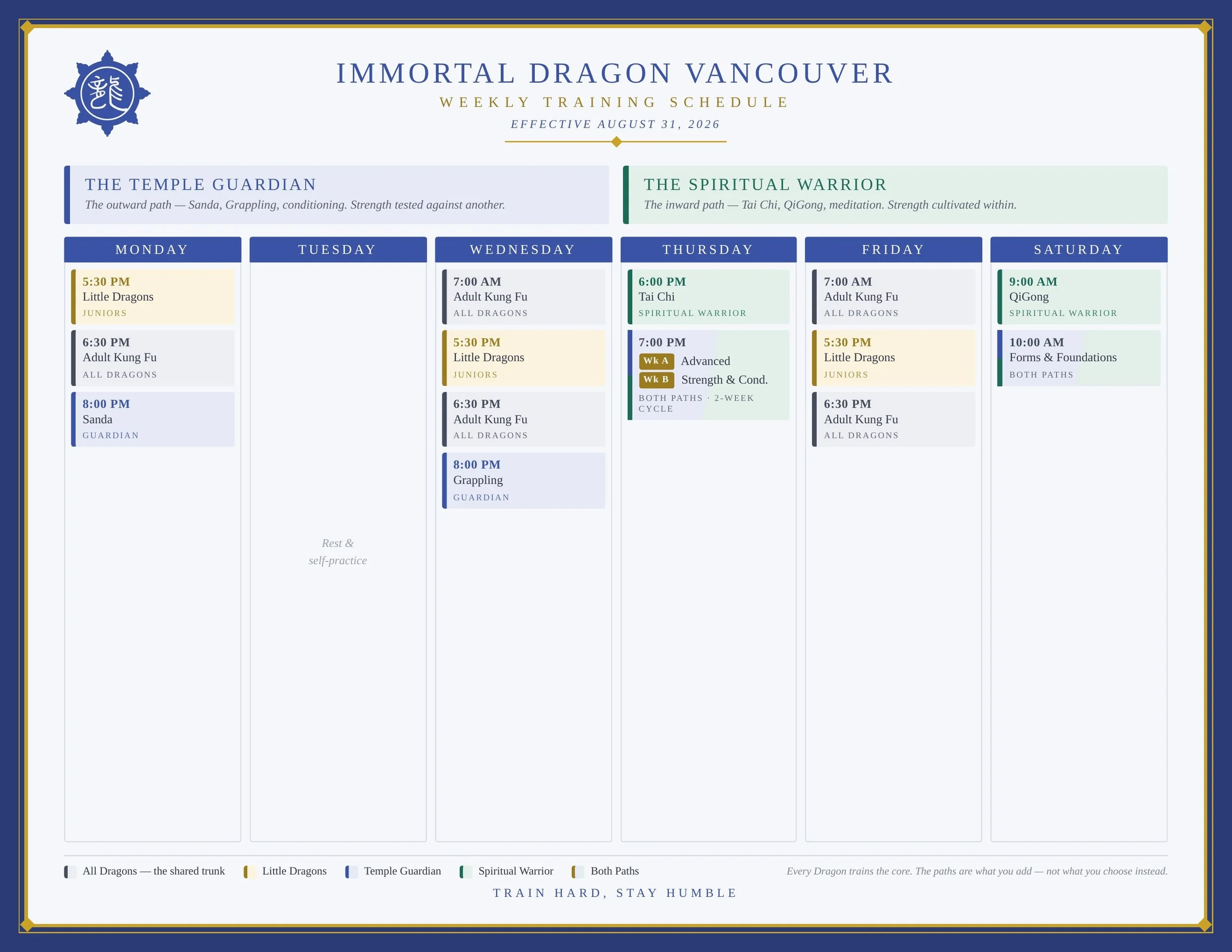 龍

IMMORTAL DRAGON VANCOUVER
WEEKLY TRAINING SCHEDULE
EFFECTIVE AUGUST 31, 2026

THE TEMPLE GUARDIAN
The outward path — Sanda, Grappling, conditioning. Strength tested against another.

THE SPIRITUAL WARRIOR
The inward path — Tai Chi, QiGong, meditation. Strength cultivated within.

MONDAY
5:30 PM
Little Dragons
JUNIORS

6:30 PM
Adult Kung Fu
ALL DRAGONS

8:00 PM
Sanda
GUARDIAN

TUESDAY
Rest & self-practice

WEDNESDAY
7:00 AM
Adult Kung Fu
ALL DRAGONS

5:30 PM
Little Dragons
JUNIORS

6:30 PM
Adult Kung Fu
ALL DRAGONS

8:00 PM
Grappling
GUARDIAN

THURSDAY
6:00 PM
Tai Chi
SPIRITUAL WARRIOR

7:00 PM
Wk A Advanced
Wk B Strength & Cond.
BOTH PATHS · 2-WEEK CYCLE

FRIDAY
7:00 AM
Adult Kung Fu
ALL DRAGONS

5:30 PM
Little Dragons
JUNIORS

6:30 PM
Adult Kung Fu
ALL DRAGONS

SATURDAY
9:00 AM
QiGong
SPIRITUAL WARRIOR

10:00 AM
Forms & Foundations
BOTH PATHS

All Dragons — the shared trunk
Little Dragons
Temple Guardian
Spiritual Warrior
Both Paths

Every Dragon trains the core. The paths are what you add — not what you choose instead.

TRAIN HARD, STAY HUMBLE